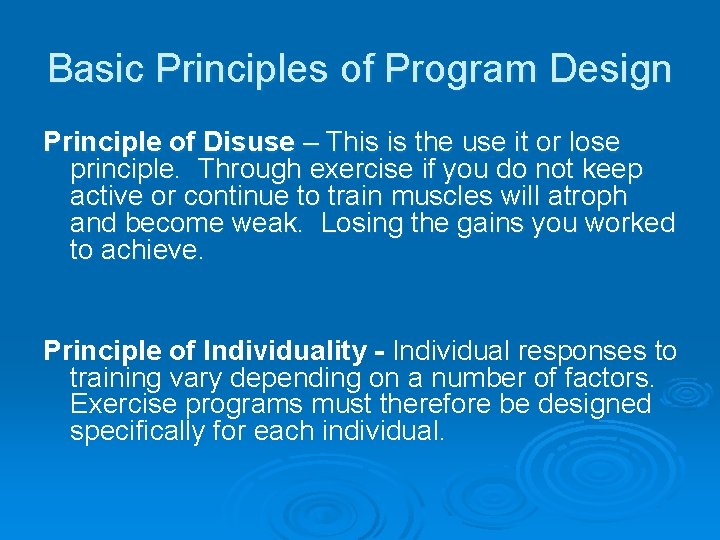 Basic Principles of Program Design

Principle of Disuse – This is the use it or lose principle. Through exercise if you do not keep active or continue to train muscles will atroph and become weak. Losing the gains you worked to achieve.

Principle of Individuality - Individual responses to training vary depending on a number of factors. Exercise programs must therefore be designed specifically for each individual.